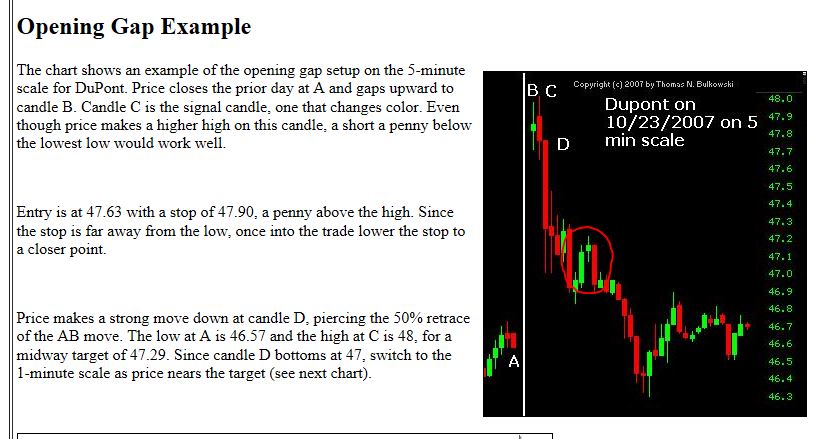 Opening Gap Example

The chart shows an example of the opening gap setup on the 5-minute scale for DuPont. Price closes the prior day at A and gaps upward to candle B. Candle C is the signal candle, one that changes color. Even though price makes a higher high on this candle, a short a penny below the lowest low would work well.

Entry is at 47.63 with a stop of 47.90, a penny above the high. Since the stop is far away from the low, once into the trade lower the stop to a closer point.

Price makes a strong move down at candle D, piercing the 50% retrace of the AB move. The low at A is 46.57 and the high at C is 48, for a midway target of 47.29. Since candle D bottoms at 47, switch to the 1-minute scale as price nears the target (see next chart).

B C
Copyright (c) 2007 by Thomas N. Bulkowski
Dupont on 10/23/2007 on 5 min scale
D
A
48.0
47.9
47.8
47.7
47.6
47.5
47.4
47.3
47.2
47.1
47.0
46.9
46.8
46.7
46.6
46.5
46.4
46.3